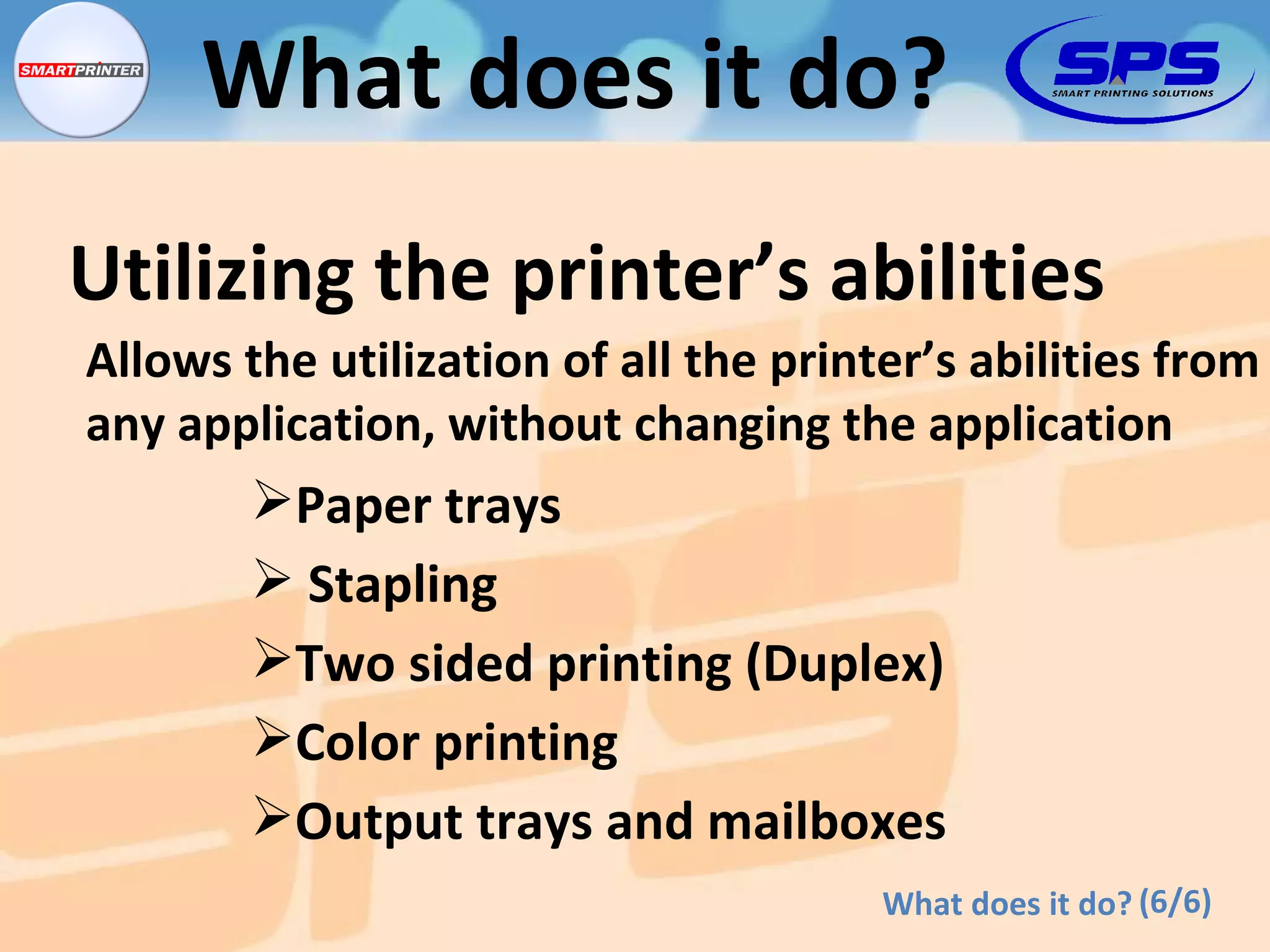 SMARTPRINTER

What does it do?

SPS
SMART PRINTING SOLUTIONS

Utilizing the printer's abilities

Allows the utilization of all the printer's abilities from any application, without changing the application

➢Paper trays
➢ Stapling
➢Two sided printing (Duplex)
➢Color printing
➢Output trays and mailboxes

What does it do? (6/6)